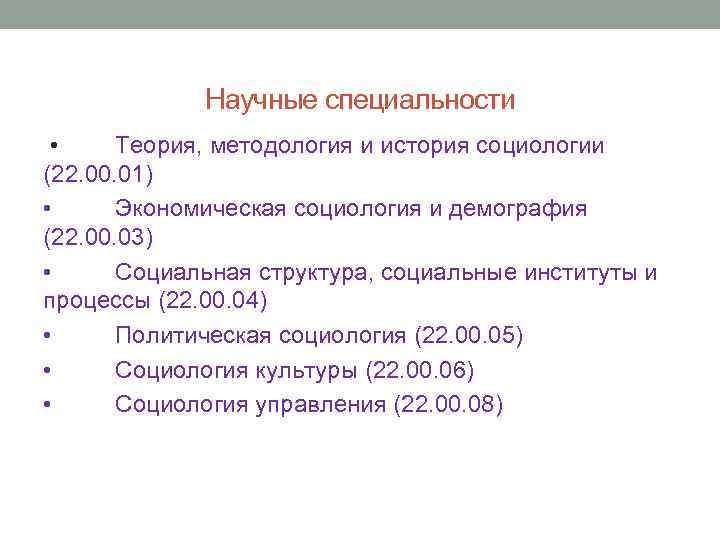 Научные специальности

• Теория, методология и история социологии (22.00.01)

• Экономическая социология и демография (22.00.03)

• Социальная структура, социальные институты и процессы (22.00.04)

• Политическая социология (22.00.05)

• Социология культуры (22.00.06)

• Социология управления (22.00.08)